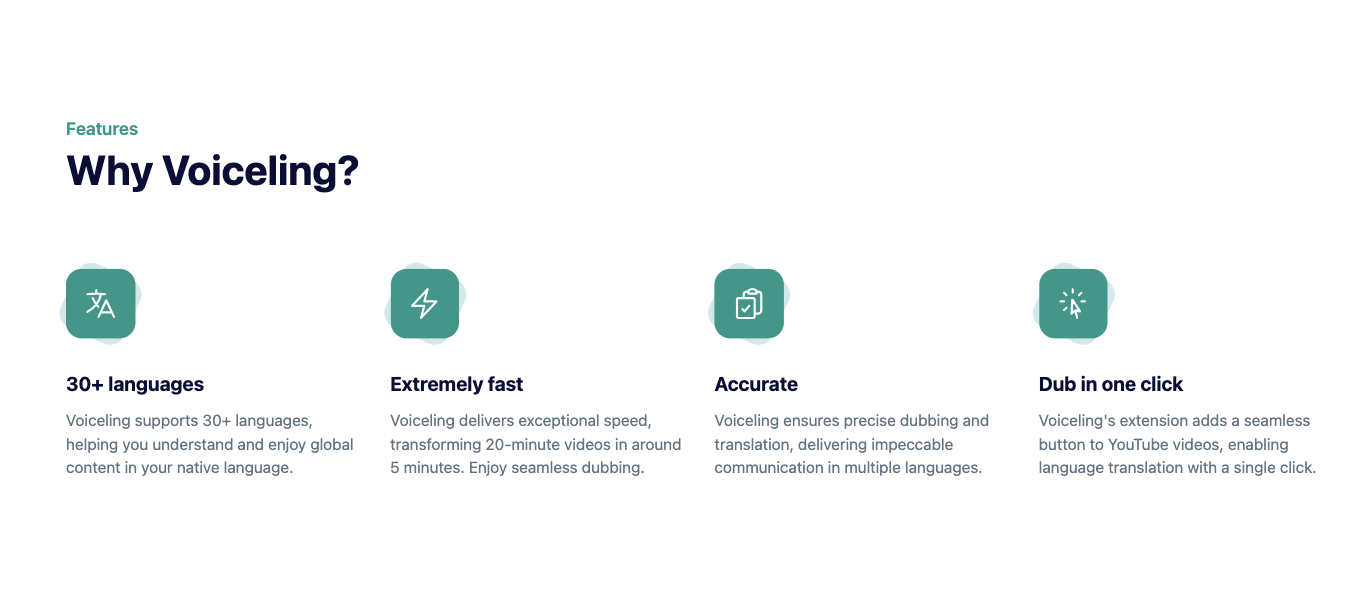 Features

Why Voiceling?

30+ languages

Voiceling supports 30+ languages, helping you understand and enjoy global content in your native language.

Extremely fast

Voiceling delivers exceptional speed, transforming 20-minute videos in around 5 minutes. Enjoy seamless dubbing.

Accurate

Voiceling ensures precise dubbing and translation, delivering impeccable communication in multiple languages.

Dub in one click

Voiceling's extension adds a seamless button to YouTube videos, enabling language translation with a single click.